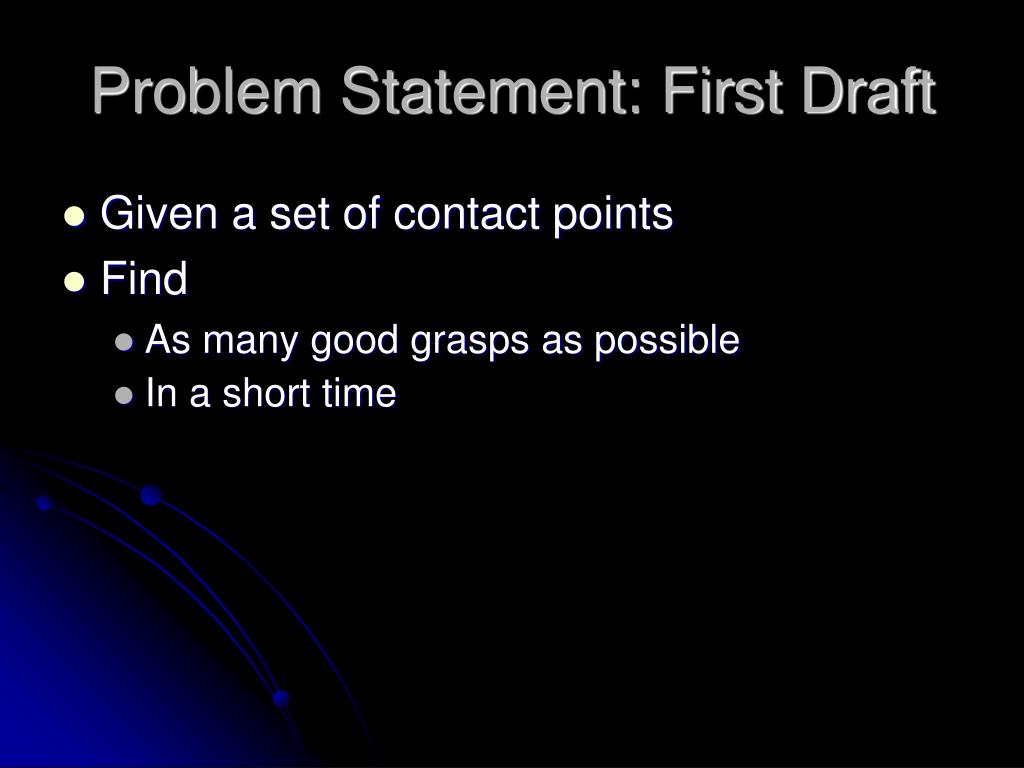 Problem Statement: First Draft

Given a set of contact points

Find

As many good grasps as possible

In a short time